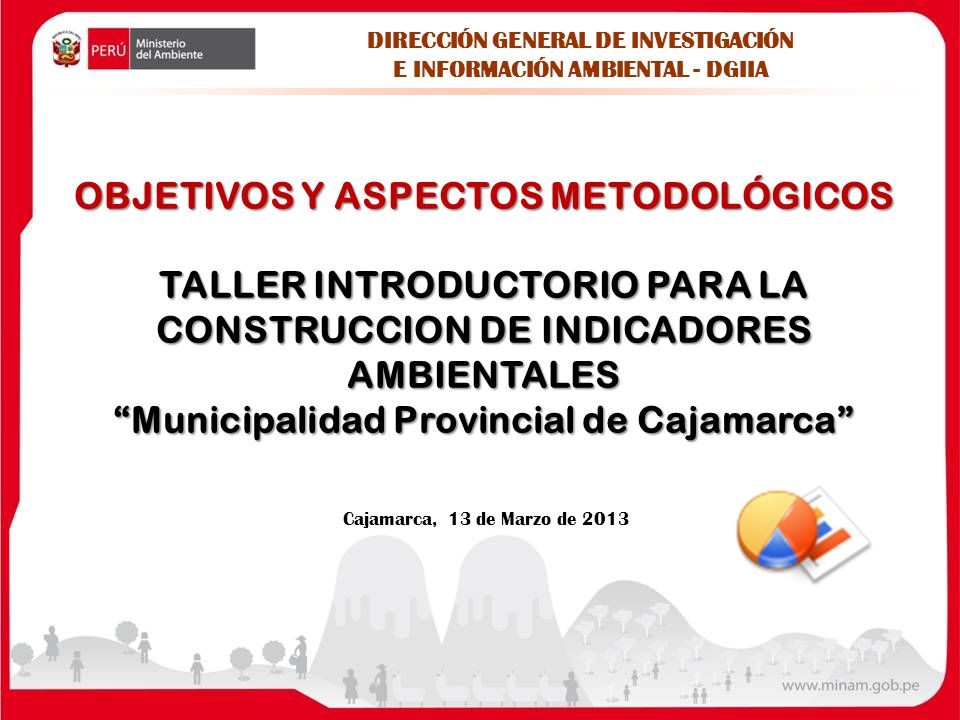 PERÚ Ministerio del Ambiente

DIRECCIÓN GENERAL DE INVESTIGACIÓN E INFORMACIÓN AMBIENTAL - DGIIA

OBJETIVOS Y ASPECTOS METODOLÓGICOS

TALLER INTRODUCTORIO PARA LA CONSTRUCCION DE INDICADORES AMBIENTALES
“Municipalidad Provincial de Cajamarca”

Cajamarca, 13 de Marzo de 2013

www.minam.gob.pe